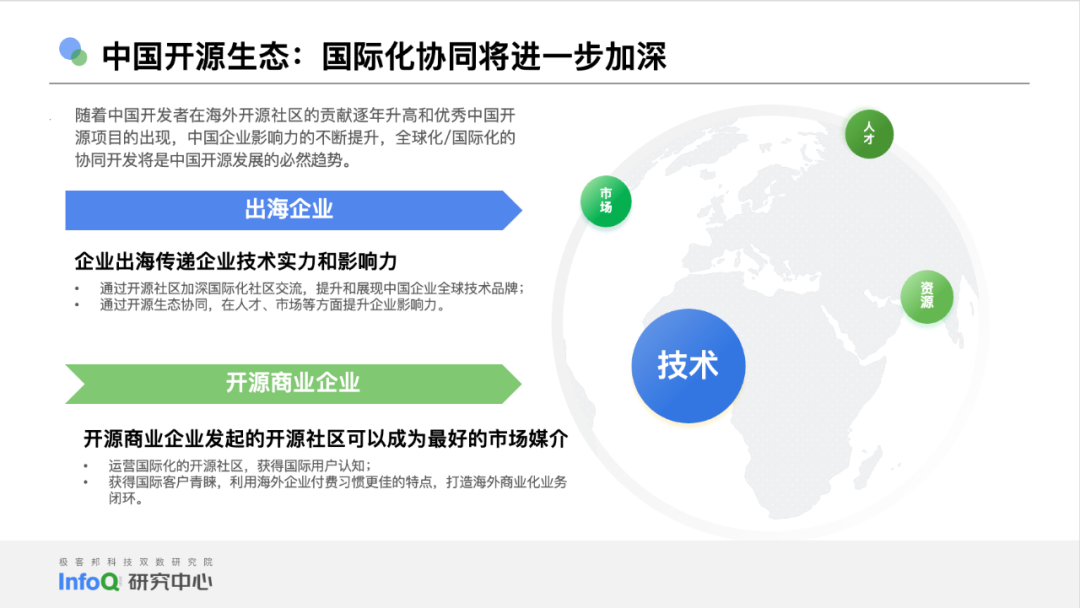 中国开源生态：国际化协同将进一步加深

随着中国开发者在海外开源社区的贡献逐年升高和优秀中国开源项目的出现，中国企业影响力的不断提升，全球化/国际化的协同开发将是中国开源发展的必然趋势。

出海企业

企业出海传递企业技术实力和影响力

• 通过开源社区加深国际化社区交流，提升和展现中国企业全球技术品牌；
• 通过开源生态协同，在人才、市场等方面提升企业影响力。

开源商业企业

开源商业企业发起的开源社区可以成为最好的市场媒介

• 运营国际化的开源社区，获得国际用户认知；
• 获得国际客户青睐，利用海外企业付费习惯更佳的特点，打造海外商业化业务闭环。

人才

市场

资源

技术

极客邦科技双数研究院
InfoQ 研究中心